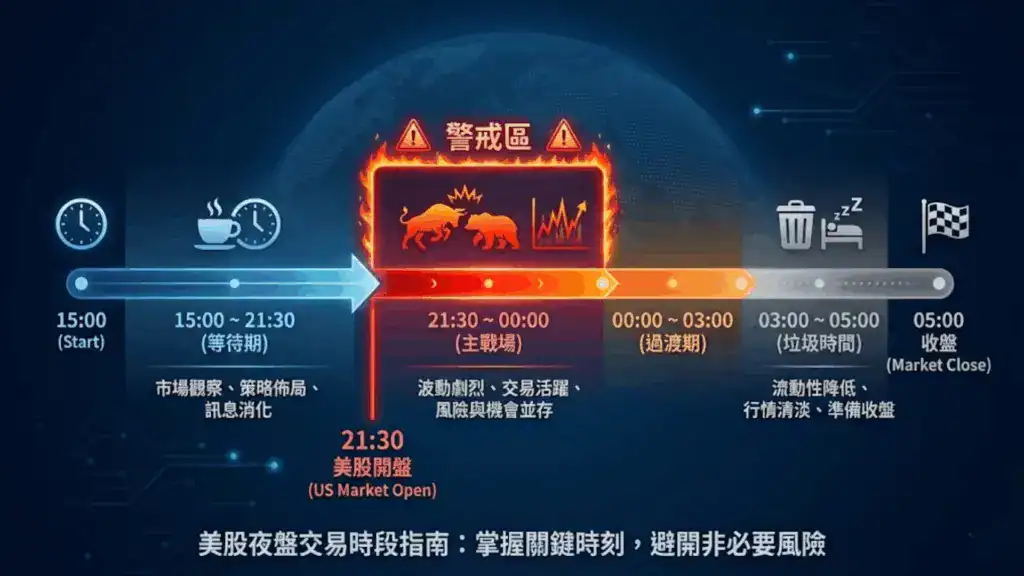 警戒區

15:00
(Start)

15:00 ~ 21:30
(等待期)
市場觀察、策略佈局、訊息消化

21:30 ~ 00:00
(主戰場)
波動劇烈、交易活躍、風險與機會並存

00:00 ~ 03:00
(過渡期)

03:00 ~ 05:00
(垃圾時間)
流動性降低、行情清淡、準備收盤

05:00
收盤
(Market Close)

21:30
美股開盤
(US Market Open)

美股夜盤交易時段指南：掌握關鍵時刻，避開非必要風險